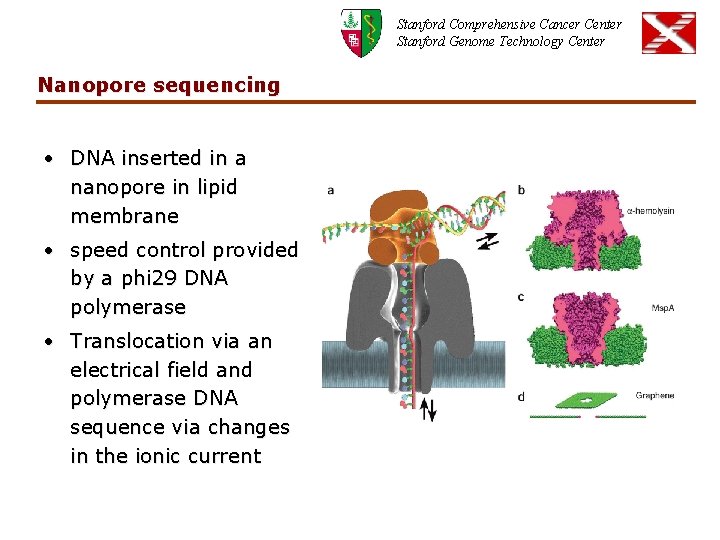 Stanford Comprehensive Cancer Center
Stanford Genome Technology Center

Nanopore sequencing

• DNA inserted in a nanopore in lipid membrane
• speed control provided by a phi29 DNA polymerase
• Translocation via an electrical field and polymerase DNA sequence via changes in the ionic current

a

b

α-hemolysin

c

MspA

d

Graphene